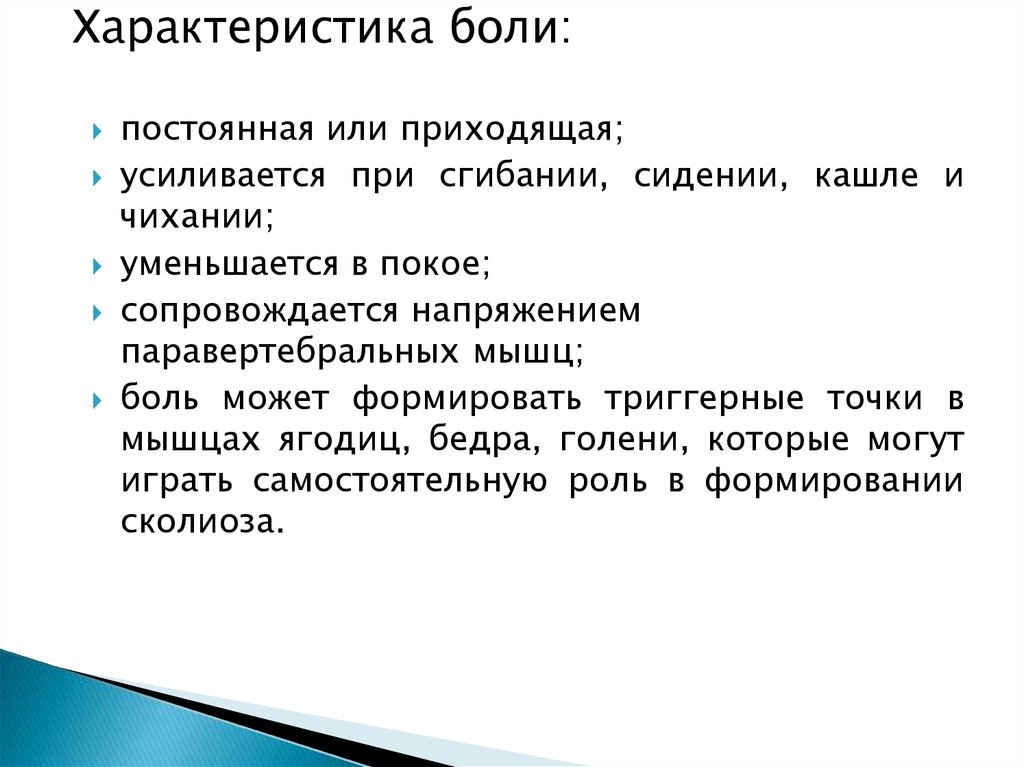 Характеристика боли:

постоянная или приходящая;

усиливается при сгибании, сидении, кашле и чихании;

уменьшается в покое;

сопровождается напряжением паравертебральных мышц;

боль может формировать триггерные точки в мышцах ягодиц, бедра, голени, которые могут играть самостоятельную роль в формировании сколиоза.